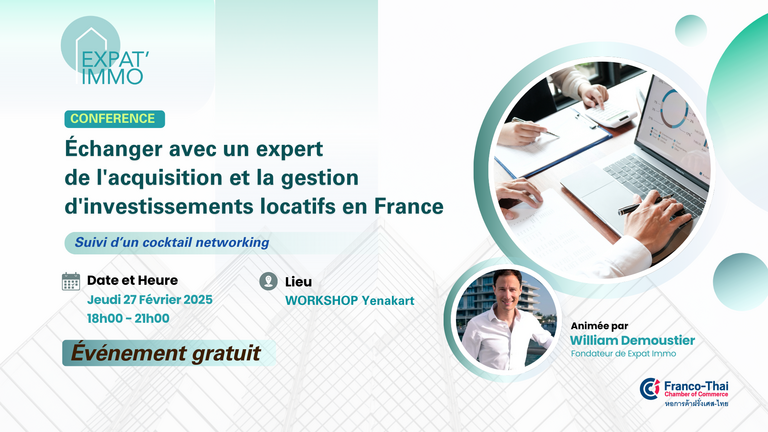 EXPAT' IMMO

CONFERENCE

Échanger avec un expert de l'acquisition et la gestion d'investissements locatifs en France

Suivi d'un cocktail networking

Date et Heure
Jeudi 27 Février 2025
18h00 - 21h00

Lieu
WORKSHOP Yenakart

Événement gratuit

Animée par
William Demoustier
Fondateur de Expat Immo

Franco-Thai
Chamber of Commerce
หอการค้าฝรั่งเศส-ไทย